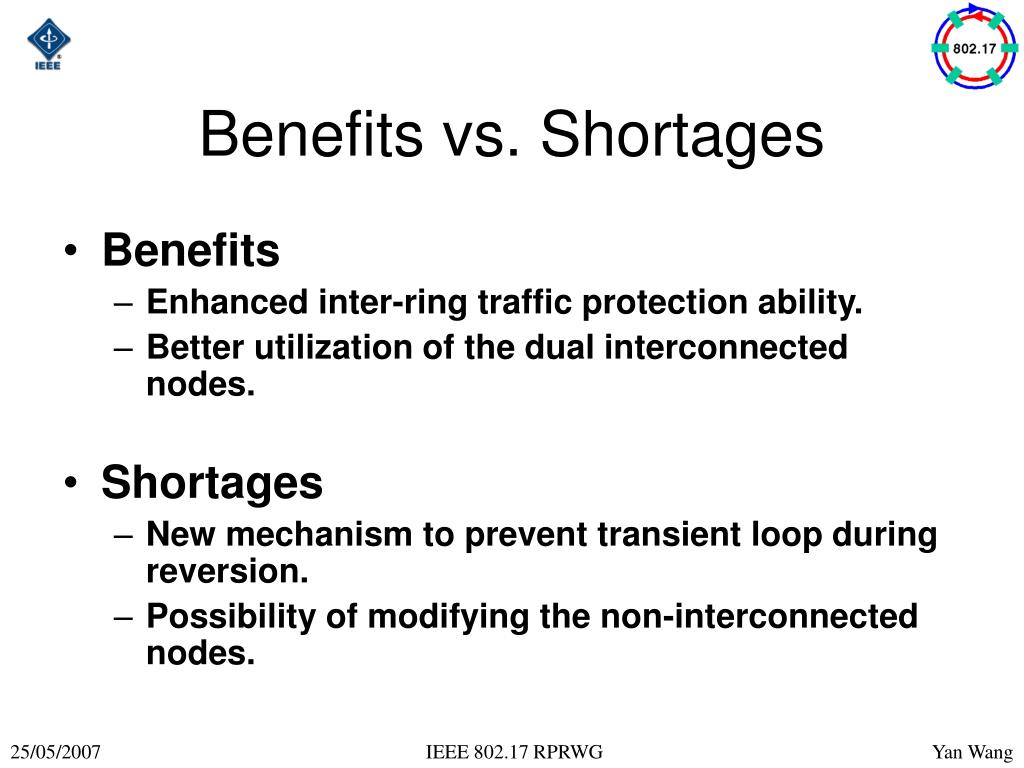 IEEE

802.17

Benefits vs. Shortages

• Benefits
– Enhanced inter-ring traffic protection ability.
– Better utilization of the dual interconnected nodes.

• Shortages
– New mechanism to prevent transient loop during reversion.
– Possibility of modifying the non-interconnected nodes.

25/05/2007

IEEE 802.17 RPRWG

Yan Wang